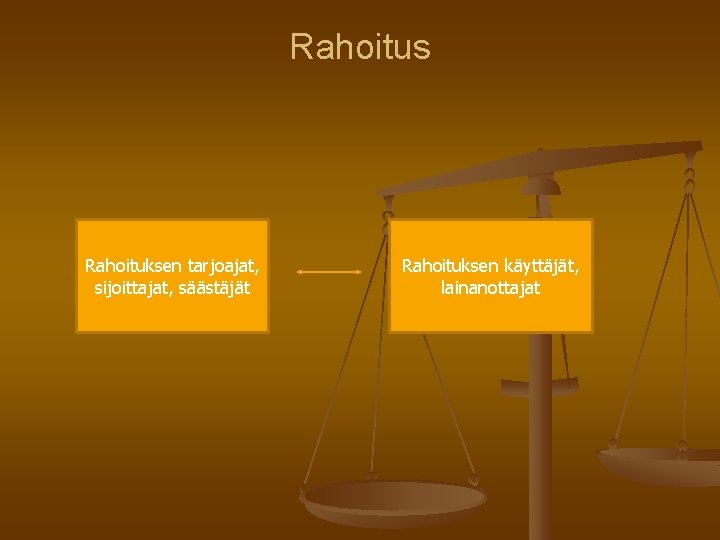 Rahoitus

Rahoituksen tarjoajat, sijoittajat, säästäjät

Rahoituksen käyttäjät, lainanottajat